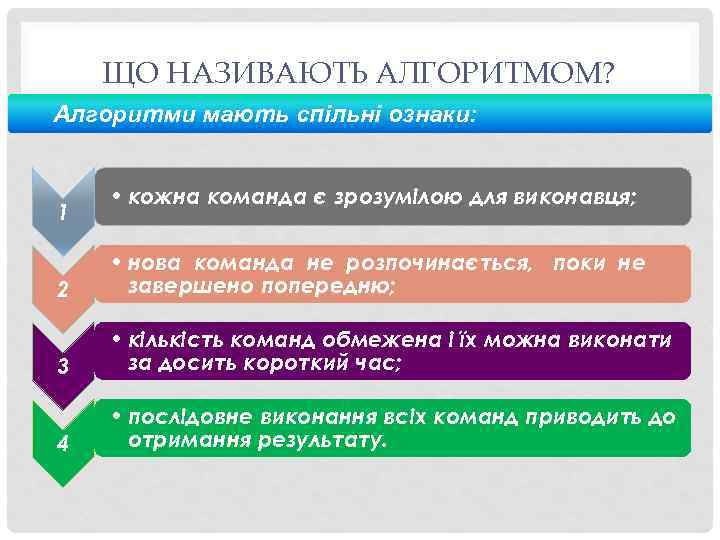 ЩО НАЗИВАЮТЬ АЛГОРИТМОМ?

Алгоритми мають спільні ознаки:

1

• кожна команда є зрозумілою для виконавця;

2

• нова команда не розпочинається, поки не завершено попередню;

3

• кількість команд обмежена і їх можна виконати за досить короткий час;

4

• послідовне виконання всіх команд приводить до отримання результату.